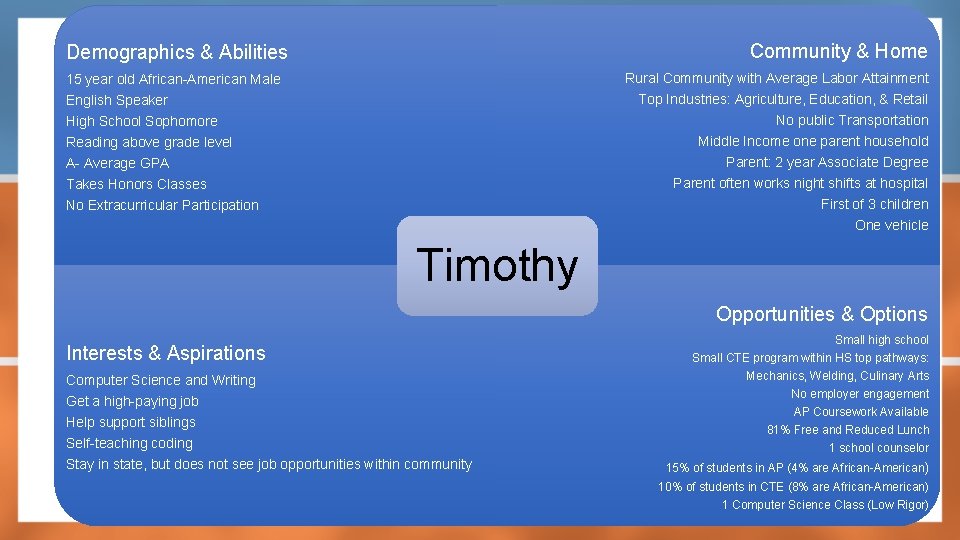 Demographics & Abilities

15 year old African-American Male
English Speaker
High School Sophomore
Reading above grade level
A- Average GPA
Takes Honors Classes
No Extracurricular Participation

Community & Home

Rural Community with Average Labor Attainment
Top Industries: Agriculture, Education, & Retail
No public Transportation
Middle Income one parent household
Parent: 2 year Associate Degree
Parent often works night shifts at hospital
First of 3 children
One vehicle

Timothy

Interests & Aspirations

Computer Science and Writing
Get a high-paying job
Help support siblings
Self-teaching coding
Stay in state, but does not see job opportunities within community

Opportunities & Options

Small high school
Small CTE program within HS top pathways: Mechanics, Welding, Culinary Arts
No employer engagement
AP Coursework Available
81% Free and Reduced Lunch
1 school counselor
15% of students in AP (4% are African-American)
10% of students in CTE (8% are African-American)
1 Computer Science Class (Low Rigor)